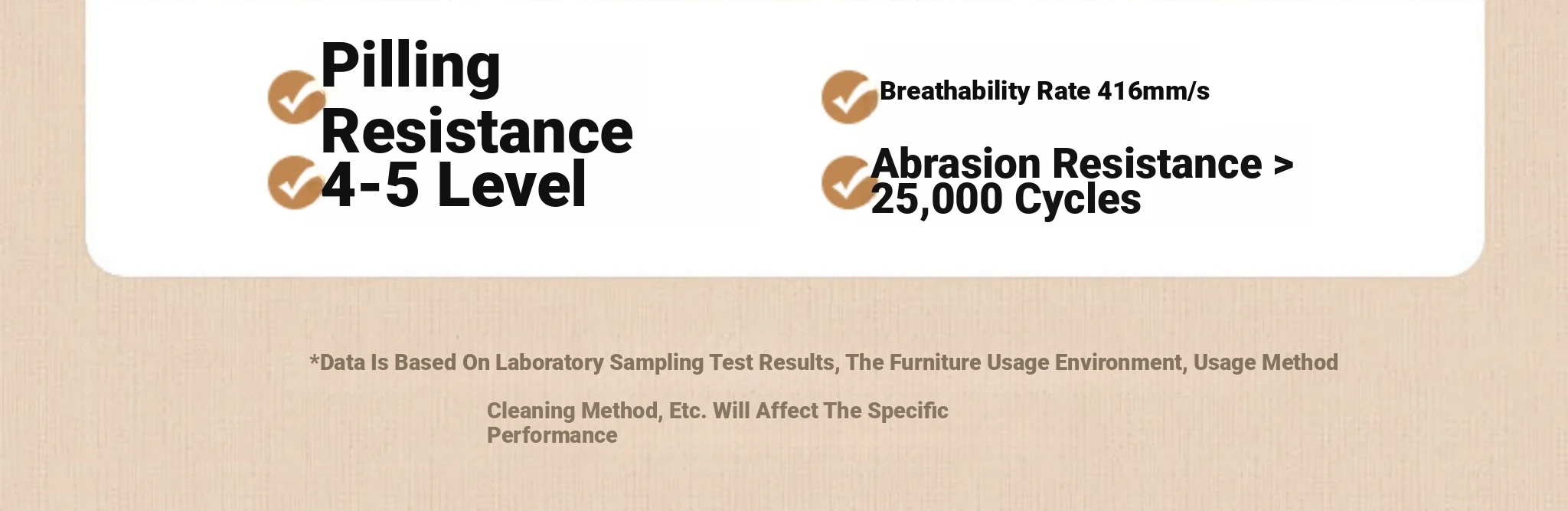 Pilling Resistance 4-5 Level

Breathability Rate 416mm/s

Abrasion Resistance > 25,000 Cycles

*Data Is Based On Laboratory Sampling Test Results, The Furniture Usage Environment, Usage Method

Cleaning Method, Etc. Will Affect The Specific Performance